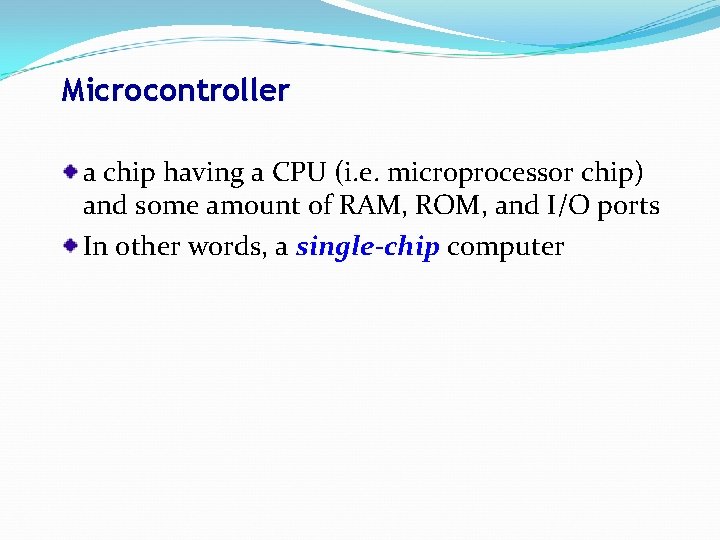 Microcontroller

a chip having a CPU (i.e. microprocessor chip) and some amount of RAM, ROM, and I/O ports

In other words, a single-chip computer